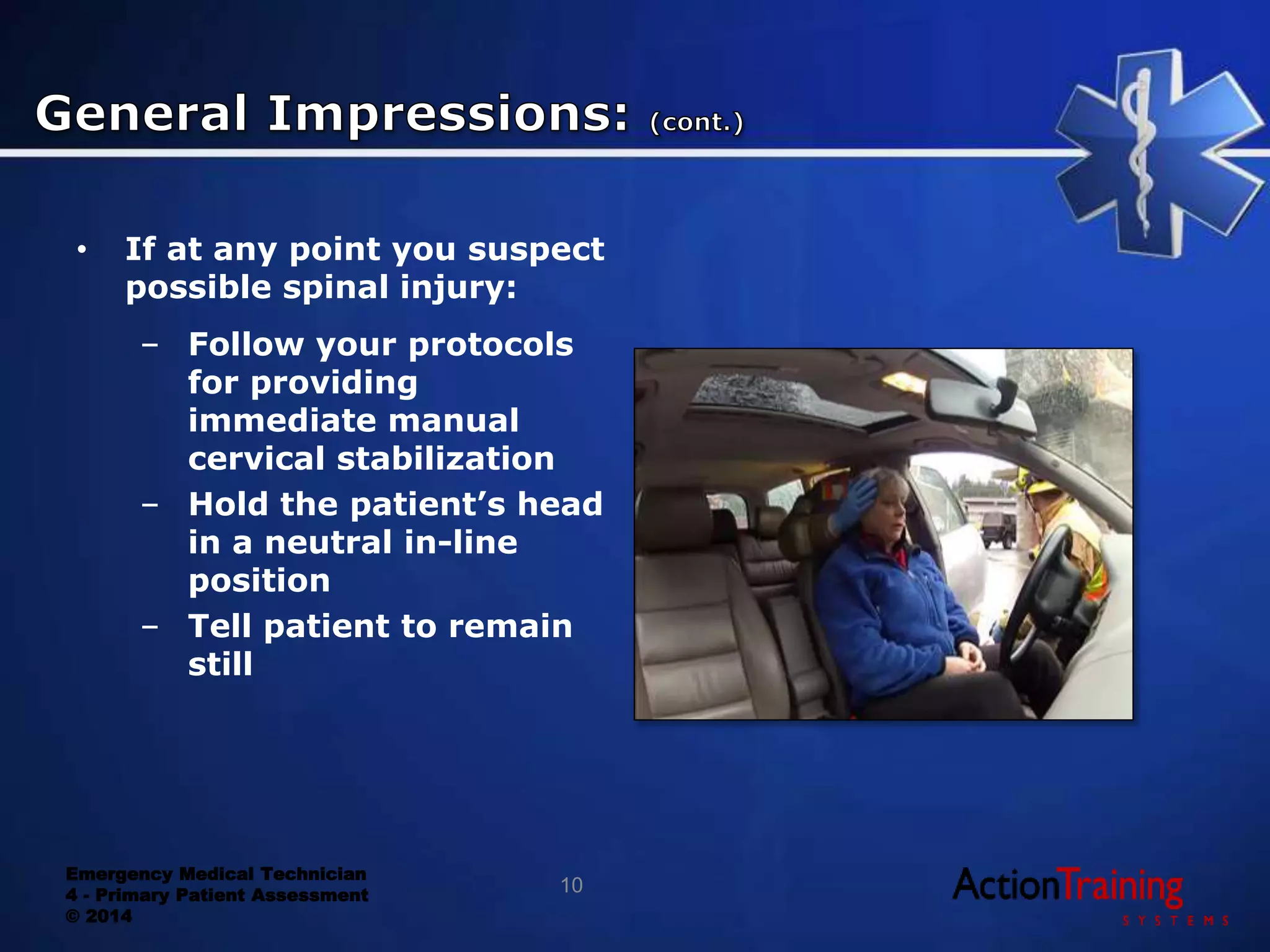 General Impressions: (cont.)

• If at any point you suspect possible spinal injury:

– Follow your protocols for providing immediate manual cervical stabilization

– Hold the patient's head in a neutral in-line position

– Tell patient to remain still

Emergency Medical Technician
4 - Primary Patient Assessment
© 2014

10

ActionTraining
SYSTEMS